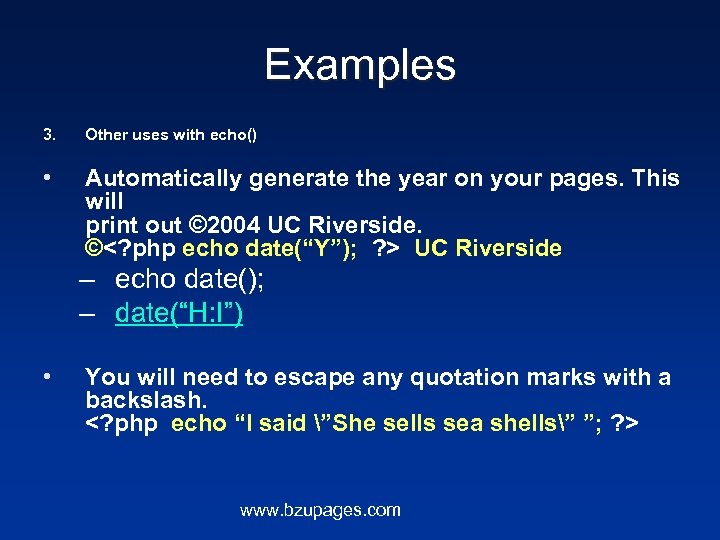 Examples

3. Other uses with echo()

• Automatically generate the year on your pages. This will print out ©2004 UC Riverside.
©<?php echo date(“Y”); ?> UC Riverside

– echo date();
– date(“H:I”)

• You will need to escape any quotation marks with a backslash.
<?php echo “I said \”She sells sea shells\” ”; ?>

www.bzupages.com